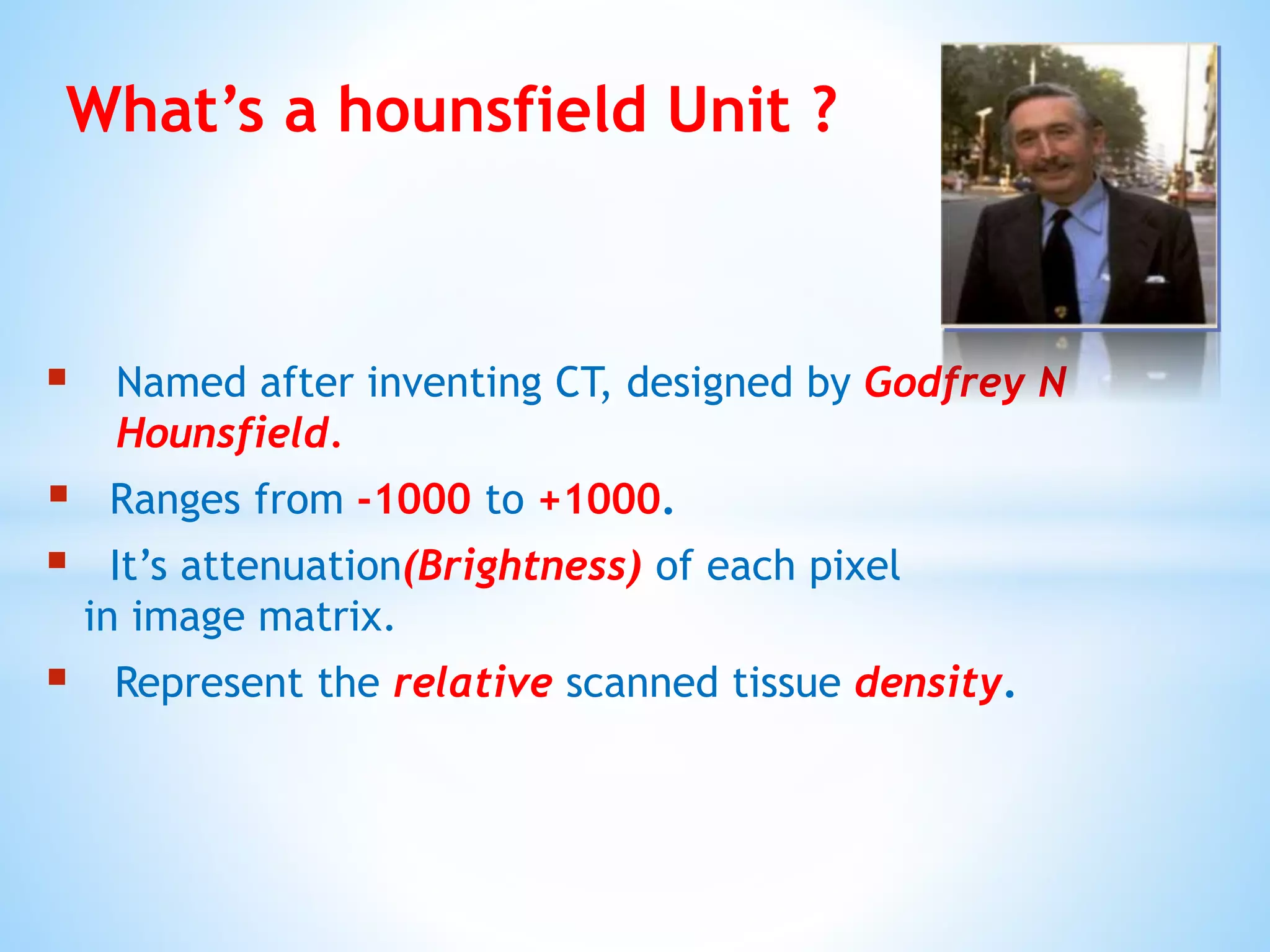 What’s a hounsfield Unit ?

▪ Named after inventing CT, designed by Godfrey N Hounsfield.

▪ Ranges from -1000 to +1000.

▪ It’s attenuation(Brightness) of each pixel in image matrix.

▪ Represent the relative scanned tissue density.